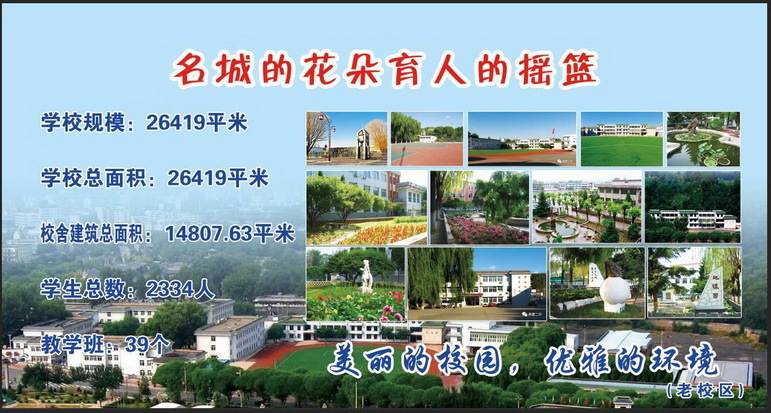 名城的花朵育人的摇篮

学校规模：26419平米

学校总面积：26419平米

校舍建筑总面积：14807.63平米

学生总数：2334人

教学班：39个

美丽的校园，优雅的环境

（老校区）